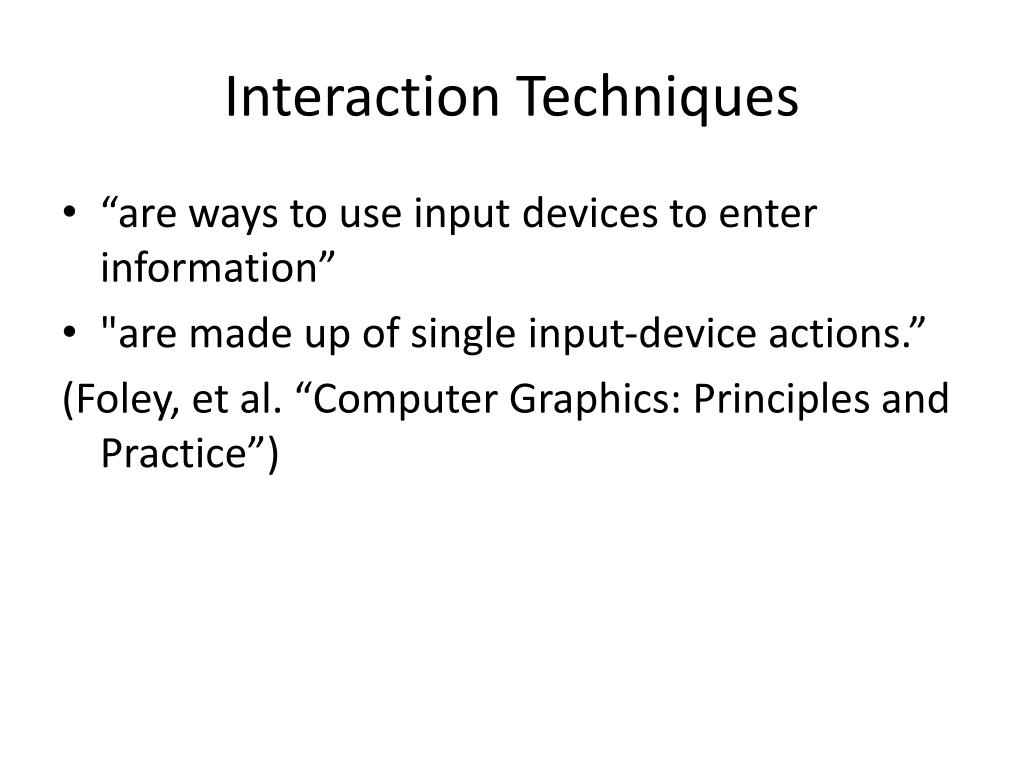 Interaction Techniques

• “are ways to use input devices to enter information”
• "are made up of single input-device actions.”

(Foley, et al. “Computer Graphics: Principles and Practice”)